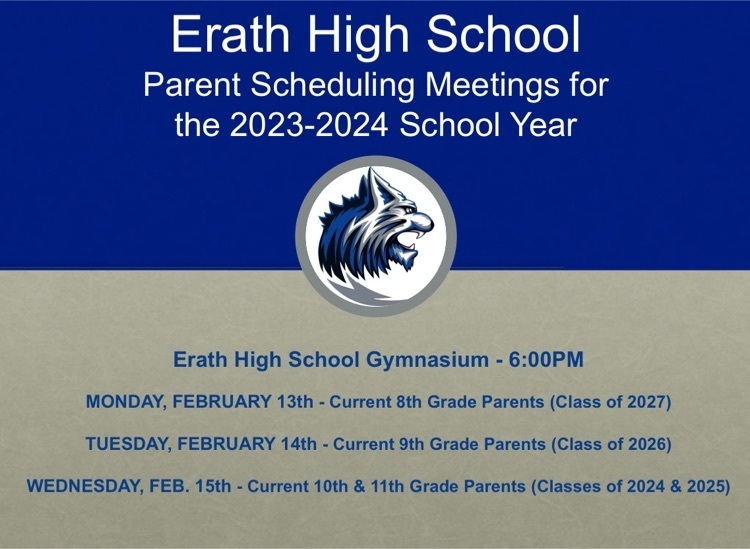 Erath High School
Parent Scheduling Meetings for the 2023-2024 School Year

Erath High School Gymnasium - 6:00PM

MONDAY, FEBRUARY 13th - Current 8th Grade Parents (Class of 2027)

TUESDAY, FEBRUARY 14th - Current 9th Grade Parents (Class of 2026)

WEDNESDAY, FEB. 15th - Current 10th & 11th Grade Parents (Classes of 2024 & 2025)